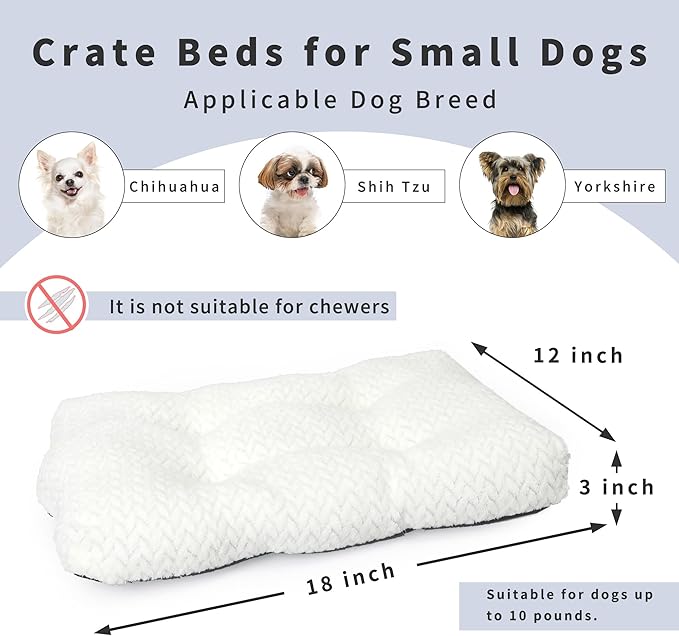 Crate Beds for Small Dogs

Applicable Dog Breed

Chihuahua

Shih Tzu

Yorkshire

It is not suitable for chewers

12 inch

3 inch

18 inch

Suitable for dogs up to 10 pounds.